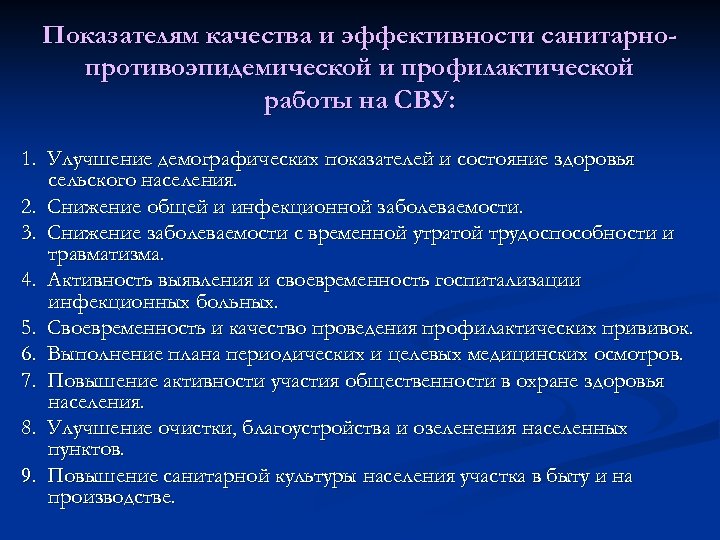 Показателям качества и эффективности санитарно-противоэпидемической и профилактической работы на СВУ:

1. Улучшение демографических показателей и состояние здоровья сельского населения.
2. Снижение общей и инфекционной заболеваемости.
3. Снижение заболеваемости с временной утратой трудоспособности и травматизма.
4. Активность выявления и своевременность госпитализации инфекционных больных.
5. Своевременность и качество проведения профилактических прививок.
6. Выполнение плана периодических и целевых медицинских осмотров.
7. Повышение активности участия общественности в охране здоровья населения.
8. Улучшение очистки, благоустройства и озеленения населенных пунктов.
9. Повышение санитарной культуры населения участка в быту и на производстве.